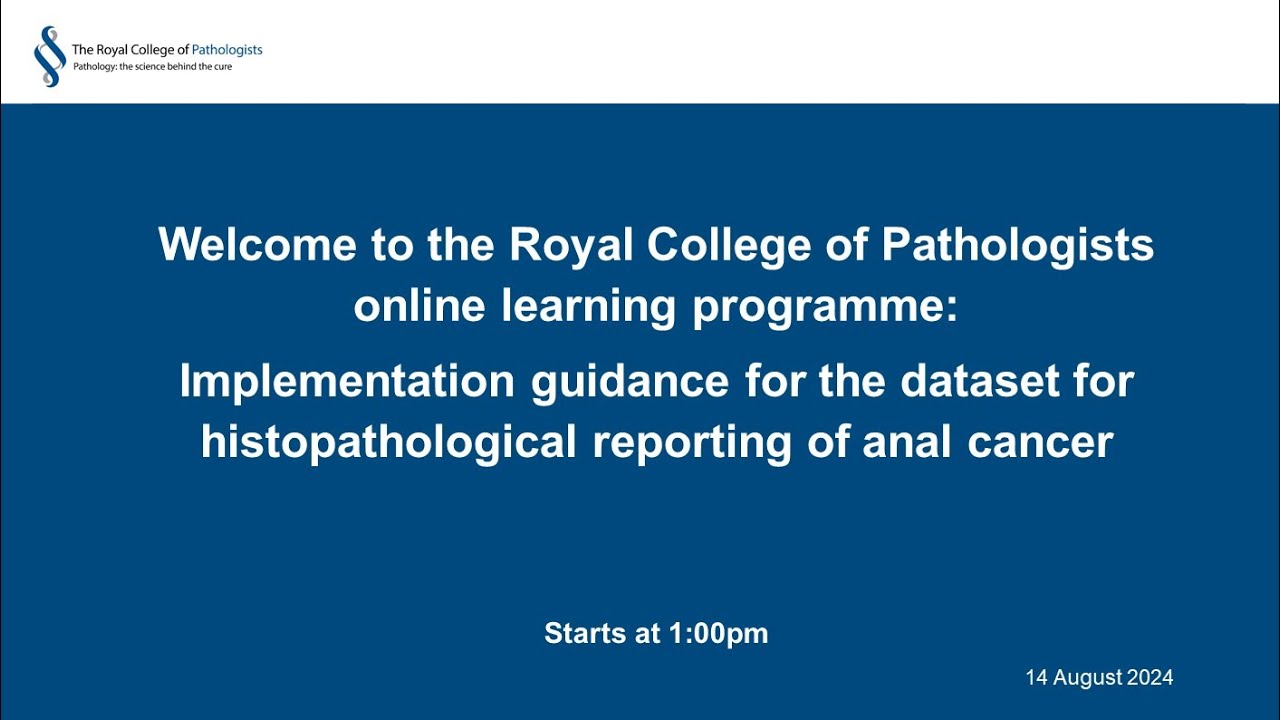 The Royal College of Pathologists
Pathology: the science behind the cure

Welcome to the Royal College of Pathologists online learning programme:

Implementation guidance for the dataset for histopathological reporting of anal cancer

Starts at 1:00pm

14 August 2024